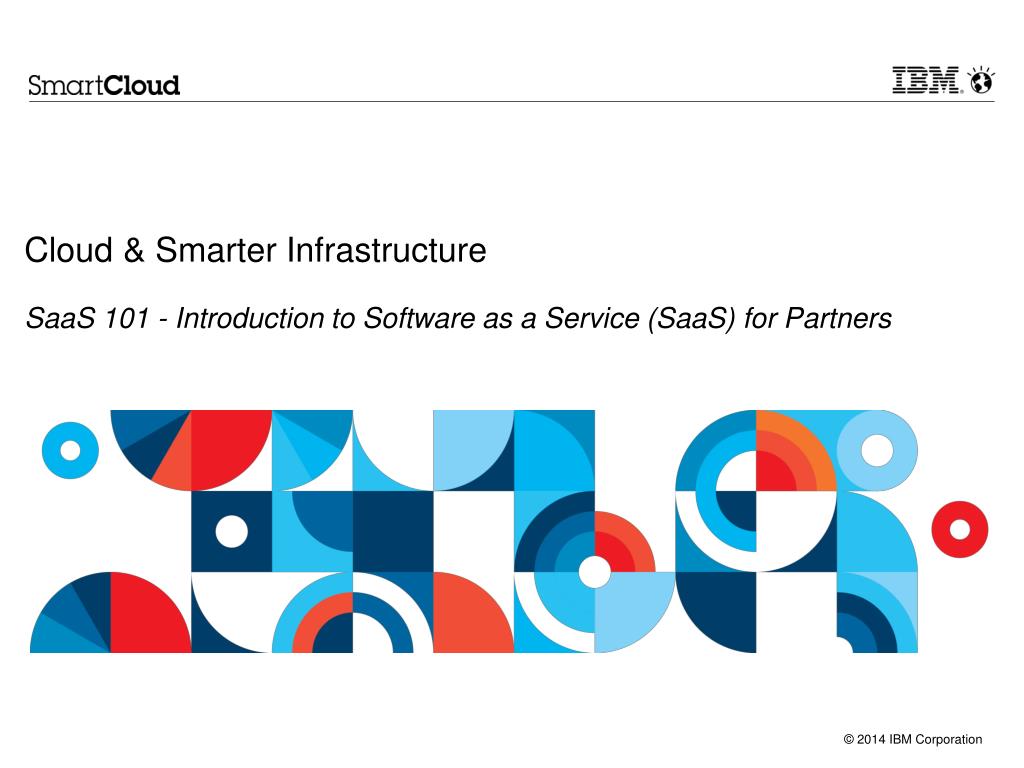 SmartCloud

IBM

Cloud & Smarter Infrastructure

SaaS 101 - Introduction to Software as a Service (SaaS) for Partners

© 2014 IBM Corporation